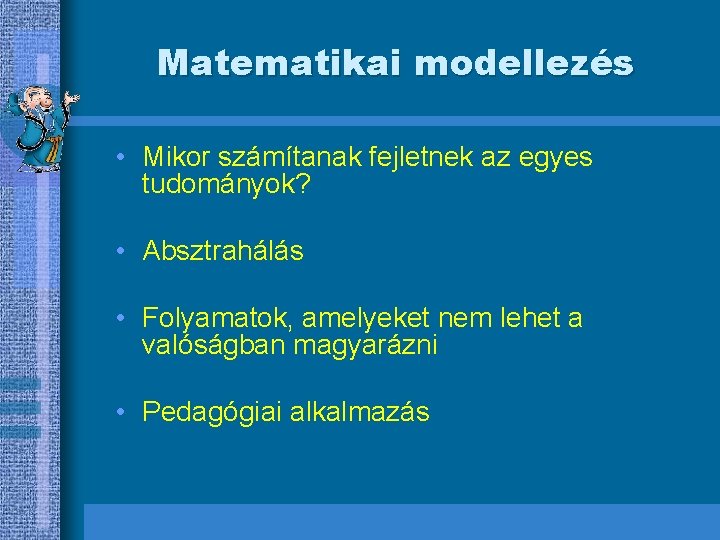 Matematikai modellezés

• Mikor számítanak fejletnek az egyes tudományok?

• Absztrahálás

• Folyamatok, amelyeket nem lehet a valóságban magyarázni

• Pedagógiai alkalmazás